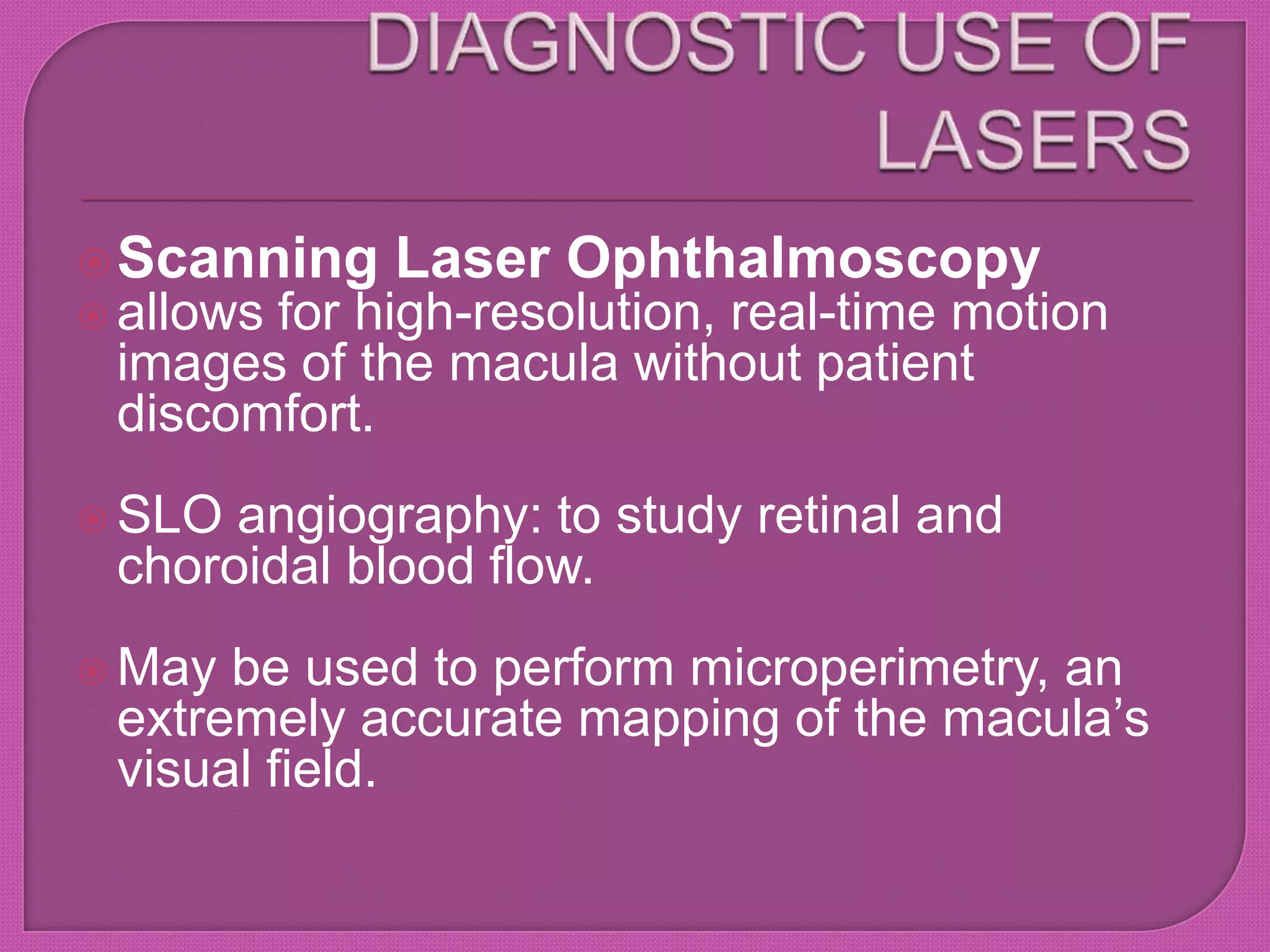 DIAGNOSTIC USE OF LASERS

Scanning Laser Ophthalmoscopy

allows for high-resolution, real-time motion images of the macula without patient discomfort.

SLO angiography: to study retinal and choroidal blood flow.

May be used to perform microperimetry, an extremely accurate mapping of the macula’s visual field.